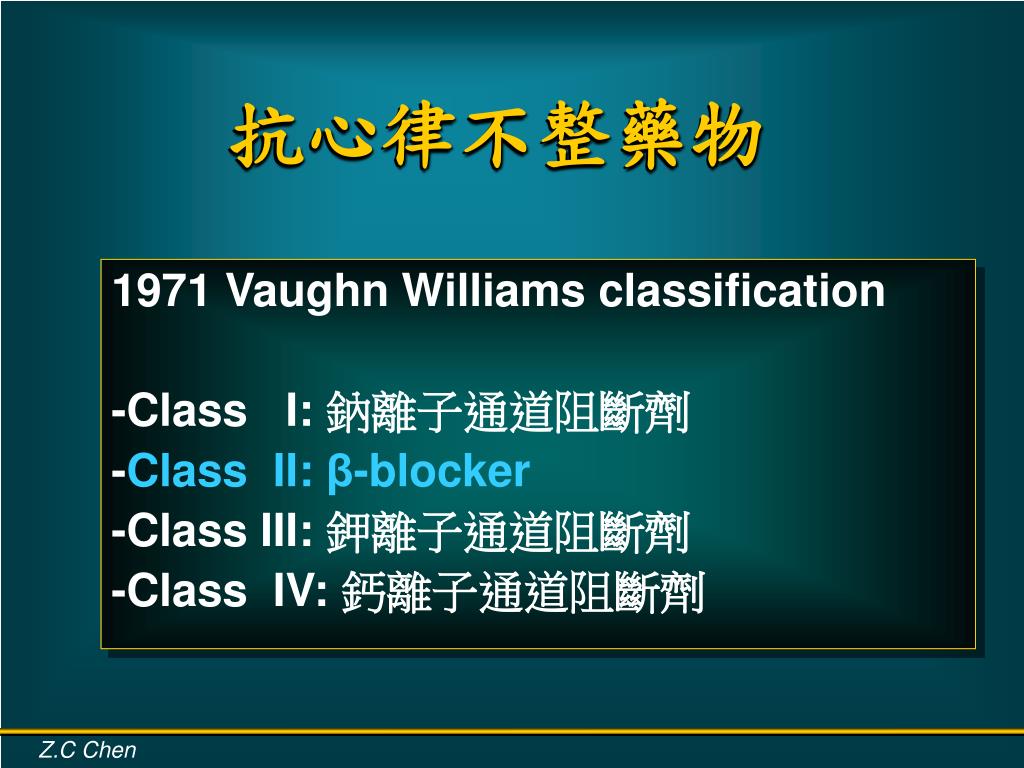 抗心律不整藥物

1971 Vaughn Williams classification

-Class I: 鈉離子通道阻斷劑
-Class II: β-blocker
-Class III: 鉀離子通道阻斷劑
-Class IV: 鈣離子通道阻斷劑

Z.C Chen